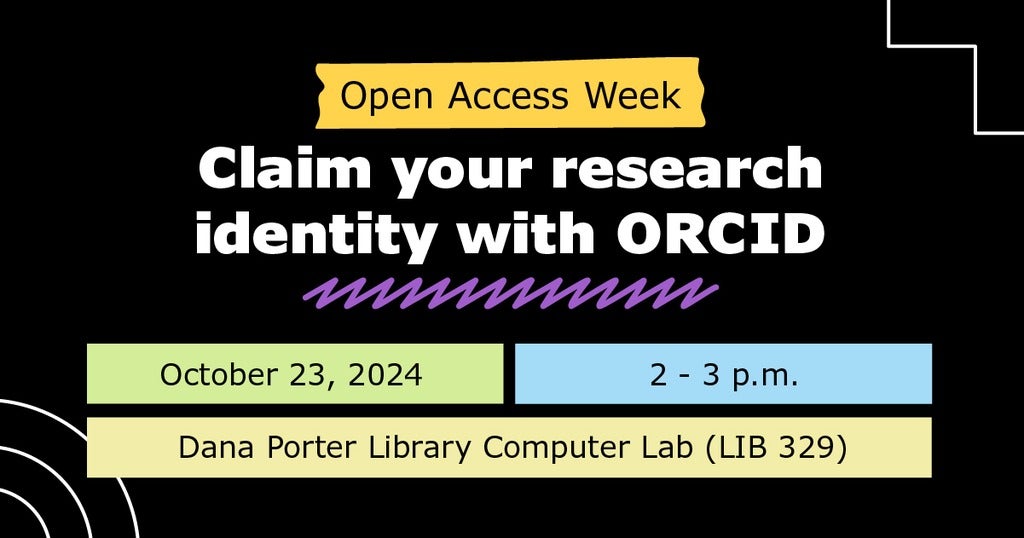 Open Access Week

Claim your research identity with ORCID

October 23, 2024

2 - 3 p.m.

Dana Porter Library Computer Lab (LIB 329)